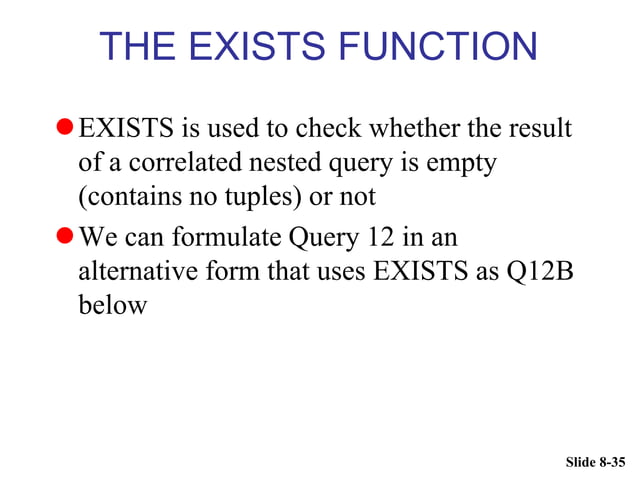 THE EXISTS FUNCTION

EXISTS is used to check whether the result of a correlated nested query is empty (contains no tuples) or not

We can formulate Query 12 in an alternative form that uses EXISTS as Q12B below

Slide 8-35